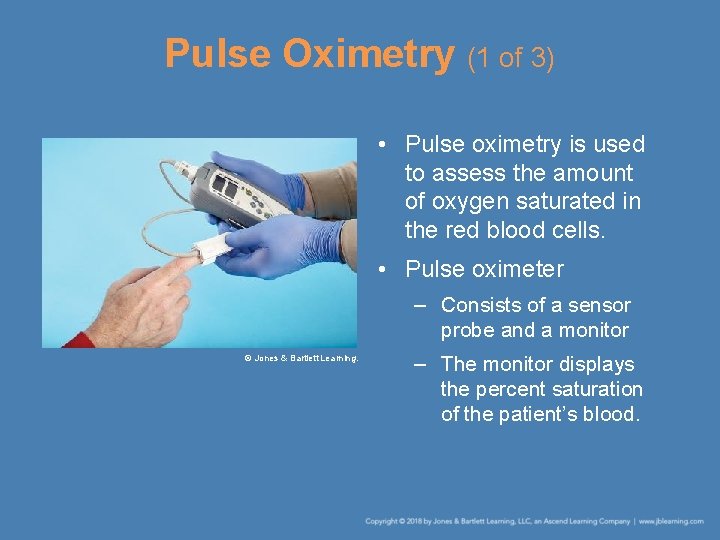 Pulse Oximetry (1 of 3)

© Jones & Bartlett Learning.

• Pulse oximetry is used to assess the amount of oxygen saturated in the red blood cells.

• Pulse oximeter

– Consists of a sensor probe and a monitor

– The monitor displays the percent saturation of the patient's blood.

Copyright © 2018 by Jones & Bartlett Learning, LLC, an Ascend Learning Company | www.jblearning.com